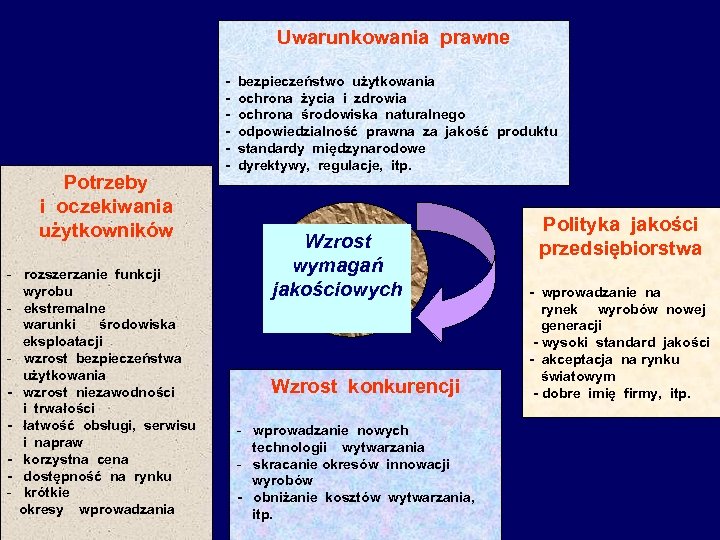 Uwarunkowania prawne

- bezpieczeństwo użytkowania
- ochrona życia i zdrowia
- ochrona środowiska naturalnego
- odpowiedzialność prawna za jakość produktu
- standardy międzynarodowe
- dyrektywy, regulacje, itp.

Potrzeby i oczekiwania użytkowników

- rozszerzanie funkcji wyrobu
- ekstremalne warunki środowiska eksploatacji
- wzrost bezpieczeństwa użytkowania
- wzrost niezawodności i trwałości
- łatwość obsługi, serwisu i napraw
- korzystna cena
- dostępność na rynku
- krótkie okresy wprowadzania

Wzrost wymagań jakościowych

Polityka jakości przedsiębiorstwa

- wprowadzanie na rynek wyrobów nowej generacji
- wysoki standard jakości
- akceptacja na rynku światowym
- dobre imię firmy, itp.

Wzrost konkurencji

- wprowadzanie nowych technologii wytwarzania
- skracanie okresów innowacji wyrobów
- obniżanie kosztów wytwarzania, itp.